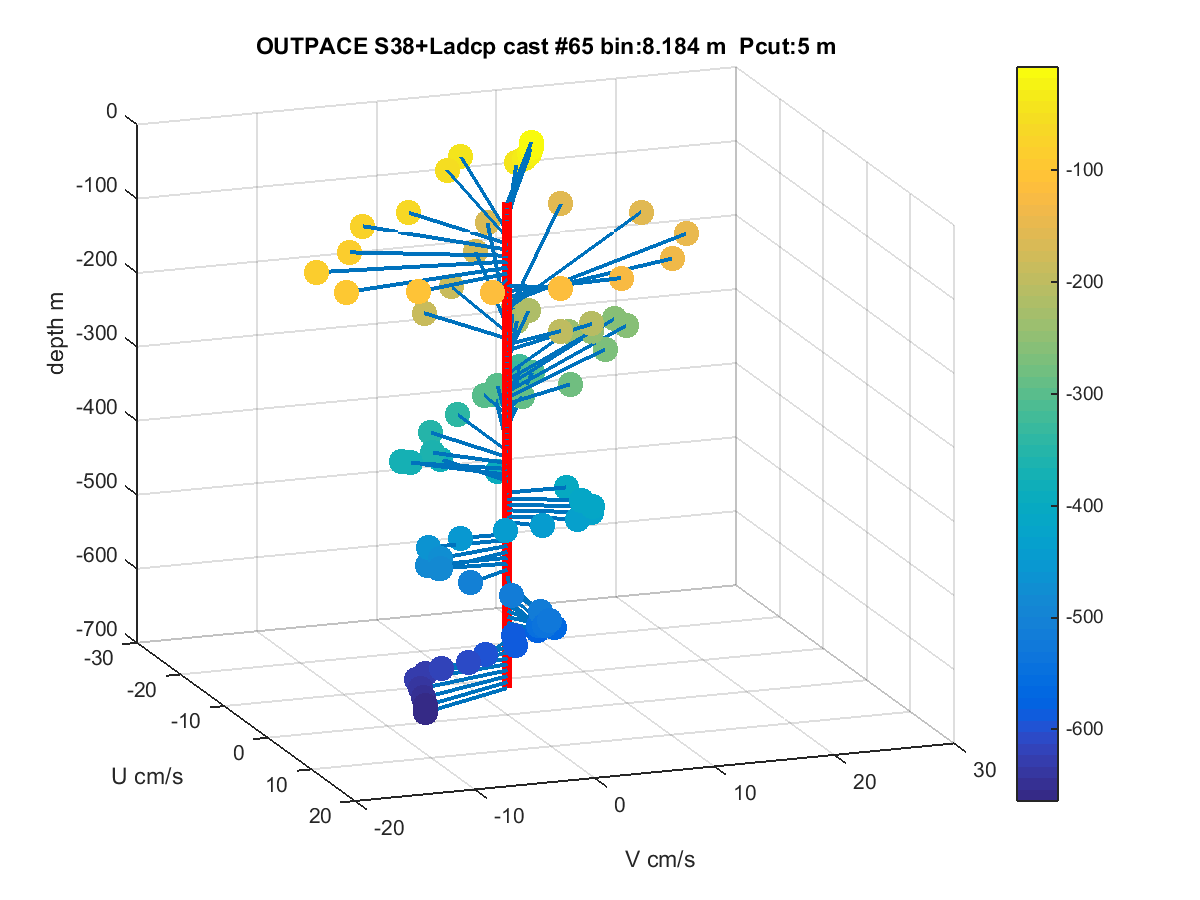 OUTPACE S38+Ladcp cast #65 bin:8.184 m Pcut:5 m

0
-100
-200
-300
-400
-500
-600
-700
depth m

-30
-20
-10
0
10
20
U cm/s

-20
-10
0
10
20
30
V cm/s

-100
-200
-300
-400
-500
-600